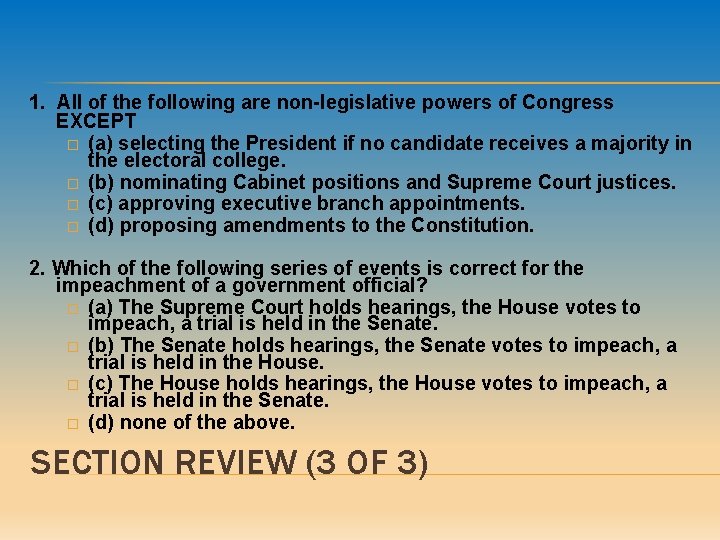 1. All of the following are non-legislative powers of Congress EXCEPT

(a) selecting the President if no candidate receives a majority in the electoral college.
(b) nominating Cabinet positions and Supreme Court justices.
(c) approving executive branch appointments.
(d) proposing amendments to the Constitution.

2. Which of the following series of events is correct for the impeachment of a government official?

(a) The Supreme Court holds hearings, the House votes to impeach, a trial is held in the Senate.
(b) The Senate holds hearings, the Senate votes to impeach, a trial is held in the House.
(c) The House holds hearings, the House votes to impeach, a trial is held in the Senate.
(d) none of the above.

SECTION REVIEW (3 OF 3)